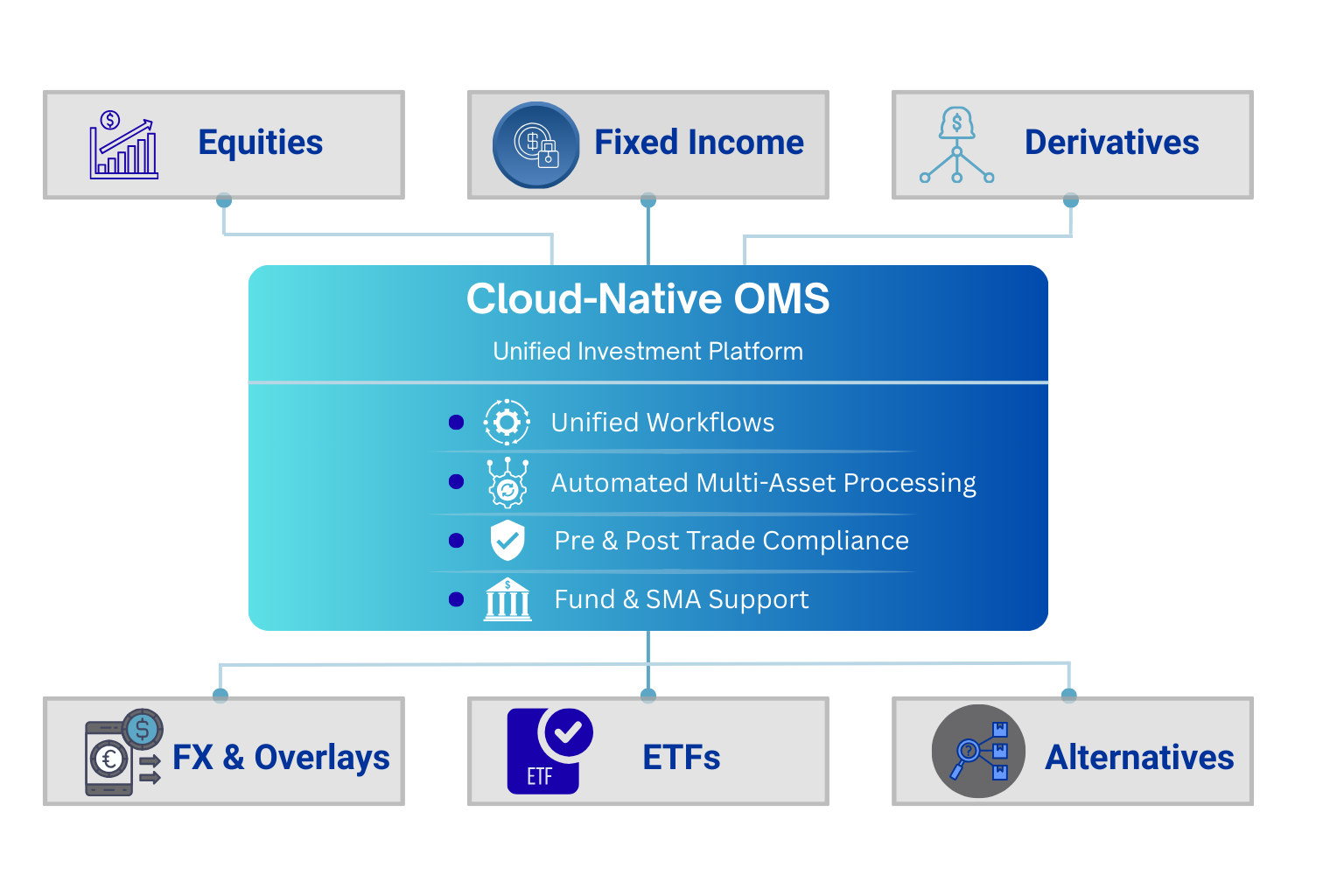 Equities

Fixed Income

Derivatives

Cloud-Native OMS

Unified Investment Platform

Unified Workflows

Automated Multi-Asset Processing

Pre & Post Trade Compliance

Fund & SMA Support

FX & Overlays

ETF

ETFs

Alternatives